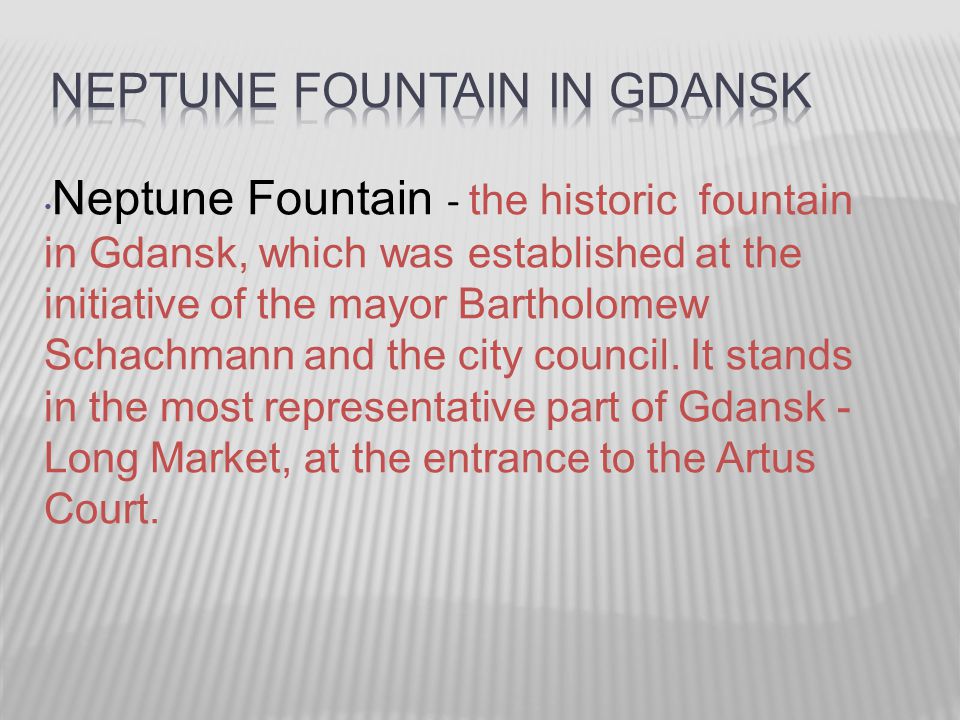 NEPTUNE FOUNTAIN IN GDANSK

•Neptune Fountain - the historic fountain in Gdansk, which was established at the initiative of the mayor Bartholomew Schachmann and the city council. It stands in the most representative part of Gdansk - Long Market, at the entrance to the Artus Court.